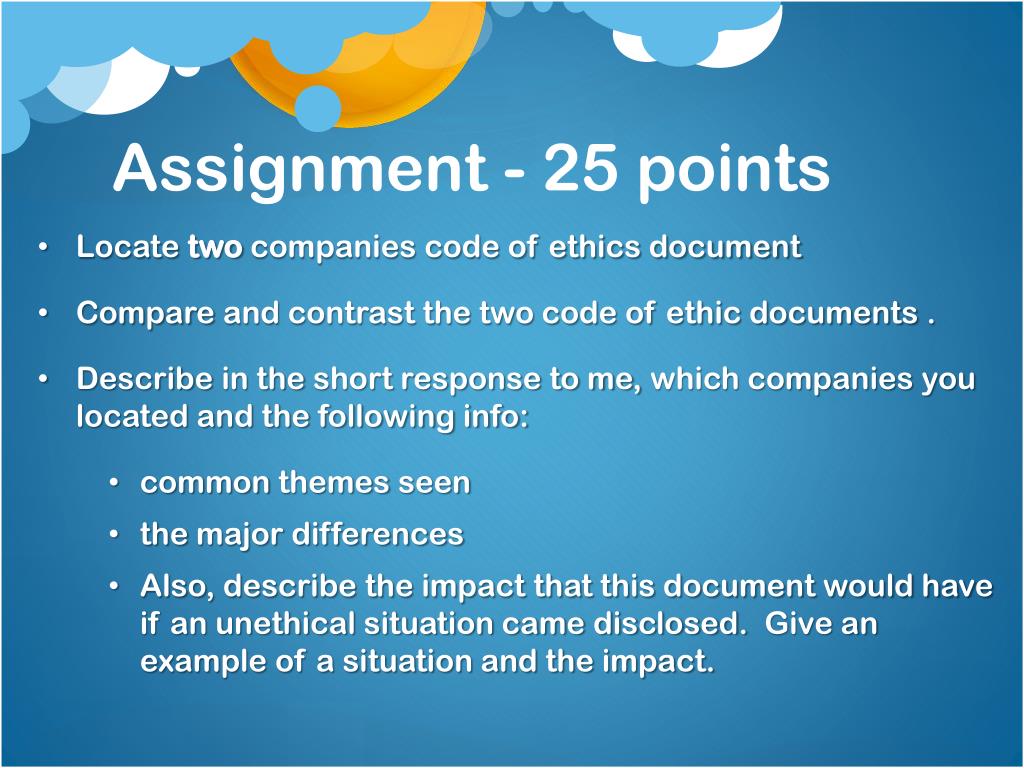 Assignment - 25 points

• Locate two companies code of ethics document

• Compare and contrast the two code of ethic documents .

• Describe in the short response to me, which companies you located and the following info:

• common themes seen

• the major differences

• Also, describe the impact that this document would have if an unethical situation came disclosed. Give an example of a situation and the impact.